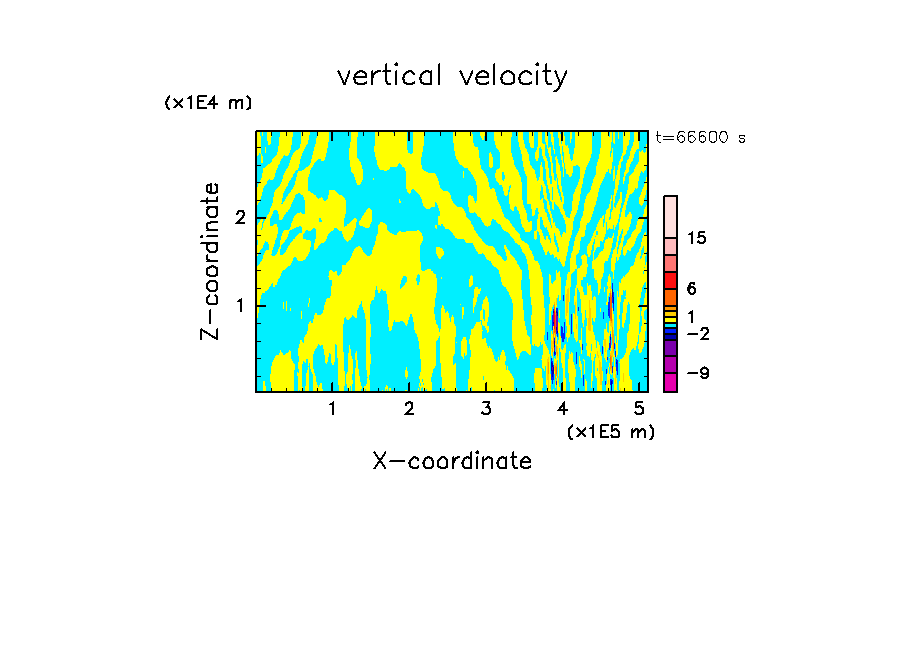 vertical velocity

(x1E4 m)

t=66600 s

Z-coordinate

2

1

15

6

1

−2

−9

1 2 3 4 5

(x1E5 m)

X-coordinate